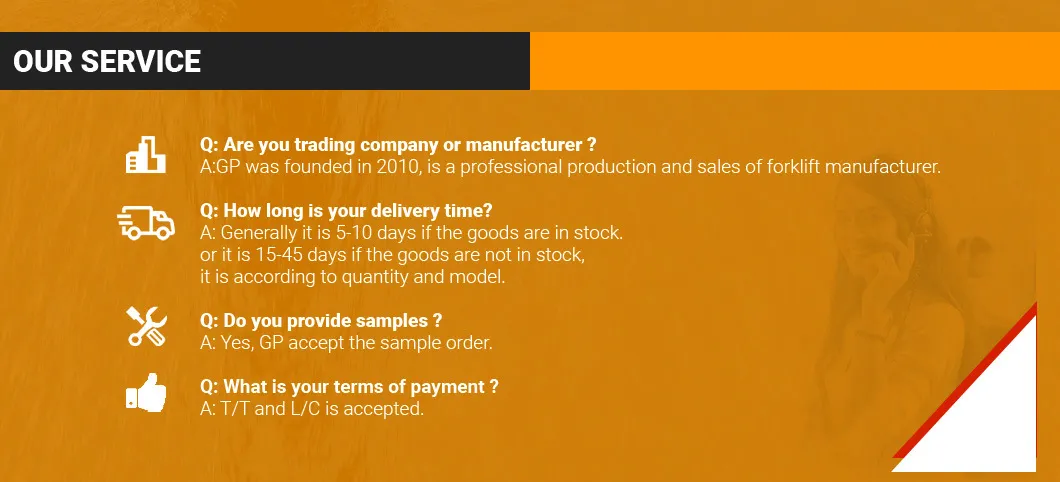 OUR SERVICE

Q: Are you trading company or manufacturer ?
A:GP was founded in 2010, is a professional production and sales of forklift manufacturer.

Q: How long is your delivery time?
A: Generally it is 5-10 days if the goods are in stock.
or it is 15-45 days if the goods are not in stock,
it is according to quantity and model.

Q: Do you provide samples ?
A: Yes, GP accept the sample order.

Q: What is your terms of payment ?
A: T/T and L/C is accepted.